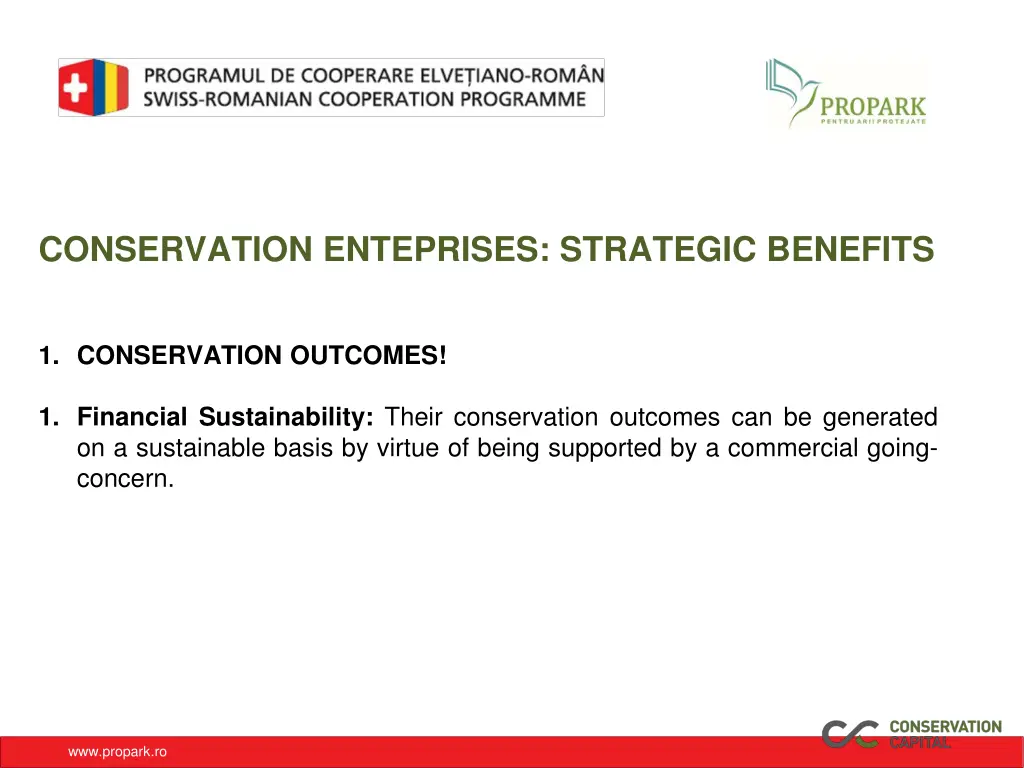 PROGRAMUL DE COOPERARE ELVEȚIANO-ROMÂN
SWISS-ROMANIAN COOPERATION PROGRAMME

PROPARK
PENTRU ARII PROTEJATE

CONSERVATION ENTEPRISES: STRATEGIC BENEFITS

1. CONSERVATION OUTCOMES!

1. **Financial Sustainability:** Their conservation outcomes can be generated on a sustainable basis by virtue of being supported by a commercial going-concern.

CONSERVATION CAPITAL

www.propark.ro